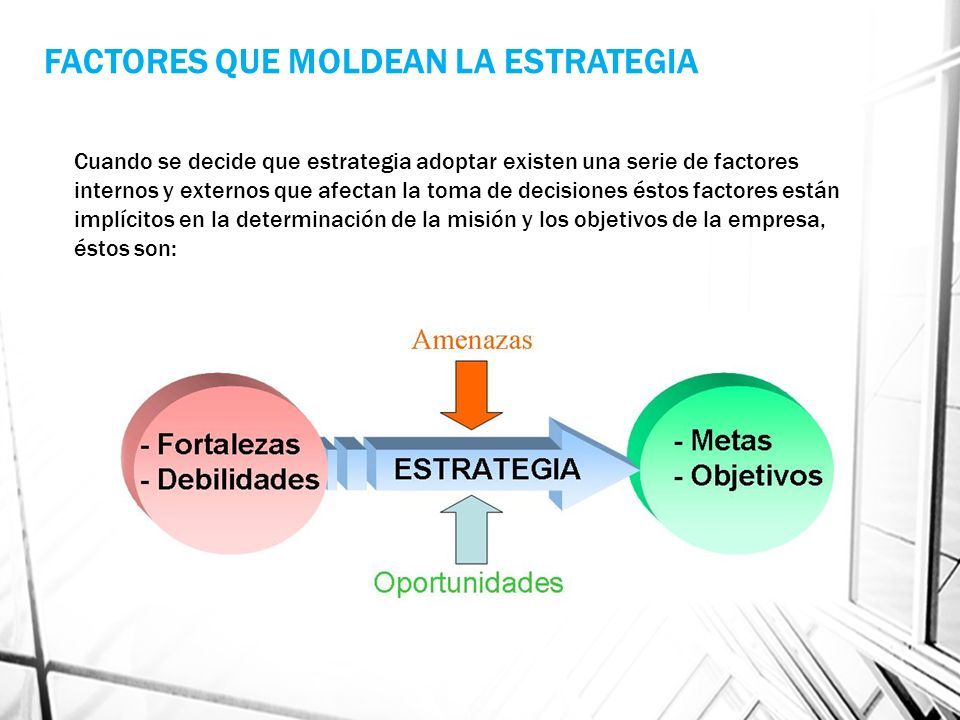 FACTORES QUE MOLDEAN LA ESTRATEGIA

Cuando se decide que estrategia adoptar existen una serie de factores internos y externos que afectan la toma de decisiones éstos factores están implícitos en la determinación de la misión y los objetivos de la empresa, éstos son:

Amenazas

- Fortalezas
- Debilidades

ESTRATEGIA

- Metas
- Objetivos

Oportunidades